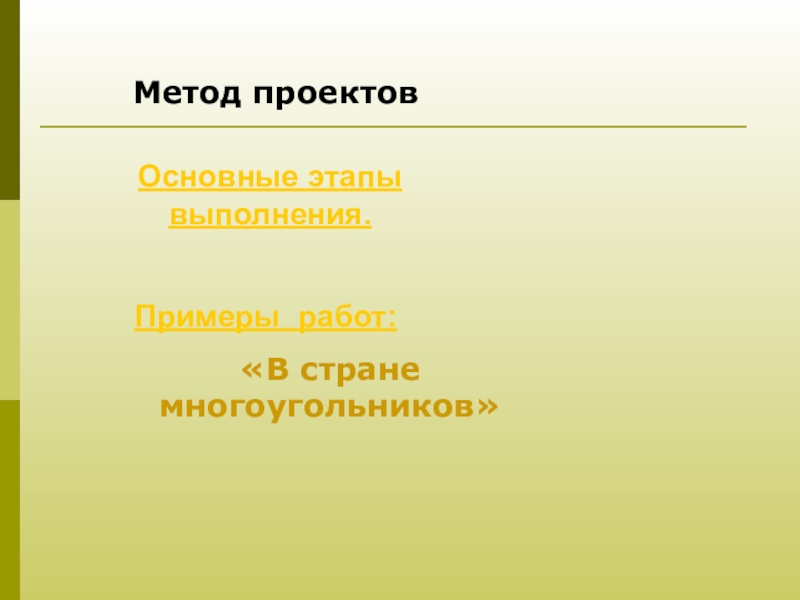 Метод проектов

Основные этапы выполнения.

Примеры работ:

«В стране многоугольников»